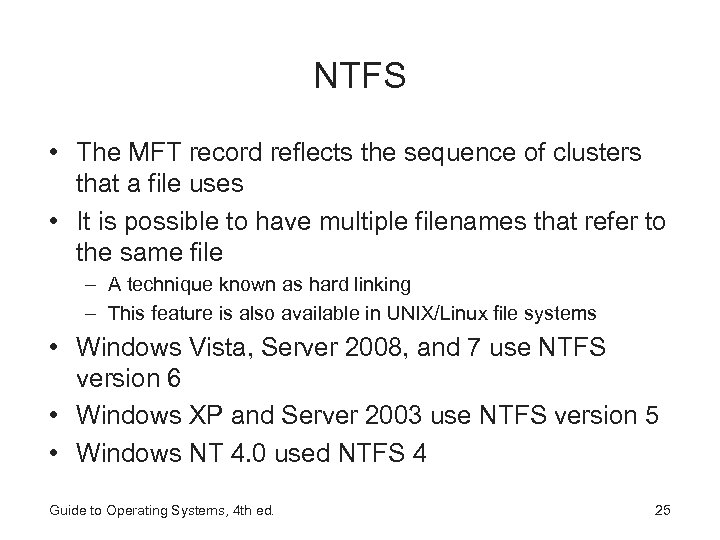 NTFS

• The MFT record reflects the sequence of clusters that a file uses
• It is possible to have multiple filenames that refer to the same file
– A technique known as hard linking
– This feature is also available in UNIX/Linux file systems
• Windows Vista, Server 2008, and 7 use NTFS version 6
• Windows XP and Server 2003 use NTFS version 5
• Windows NT 4.0 used NTFS 4

Guide to Operating Systems, 4th ed.

25